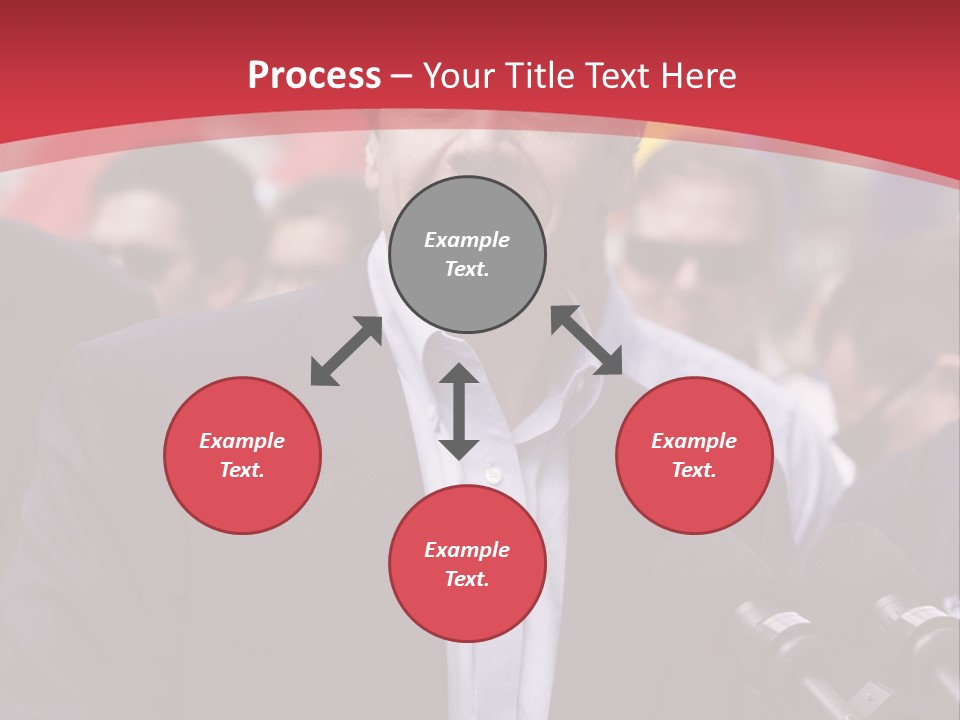 Process – Your Title Text Here

Example Text.

Example Text.

Example Text.

Example Text.